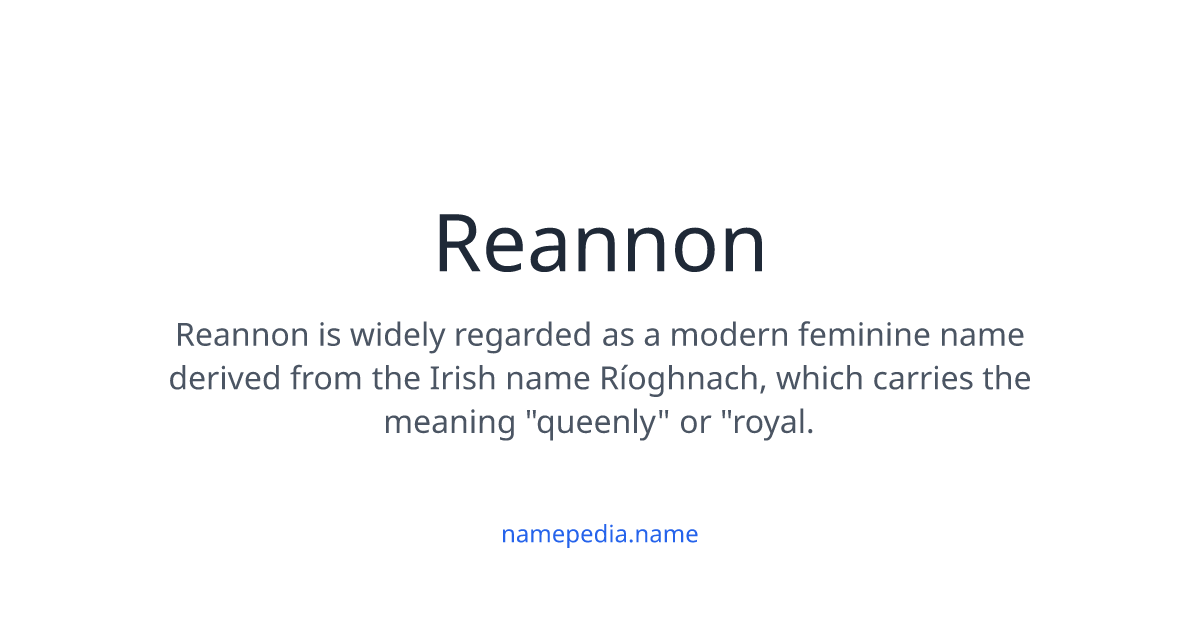 Reannon

Reannon is widely regarded as a modern feminine name derived from the Irish name Ríoghnach, which carries the meaning "queenly" or "royal.

namepedia.name